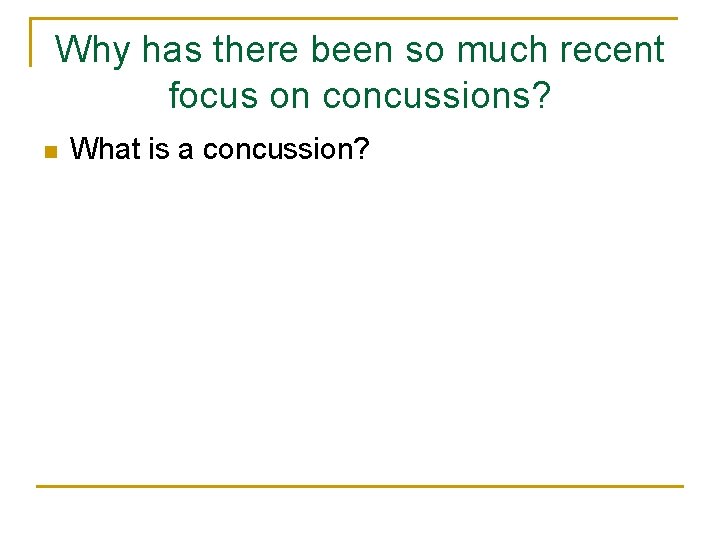 Why has there been so much recent focus on concussions?

What is a concussion?